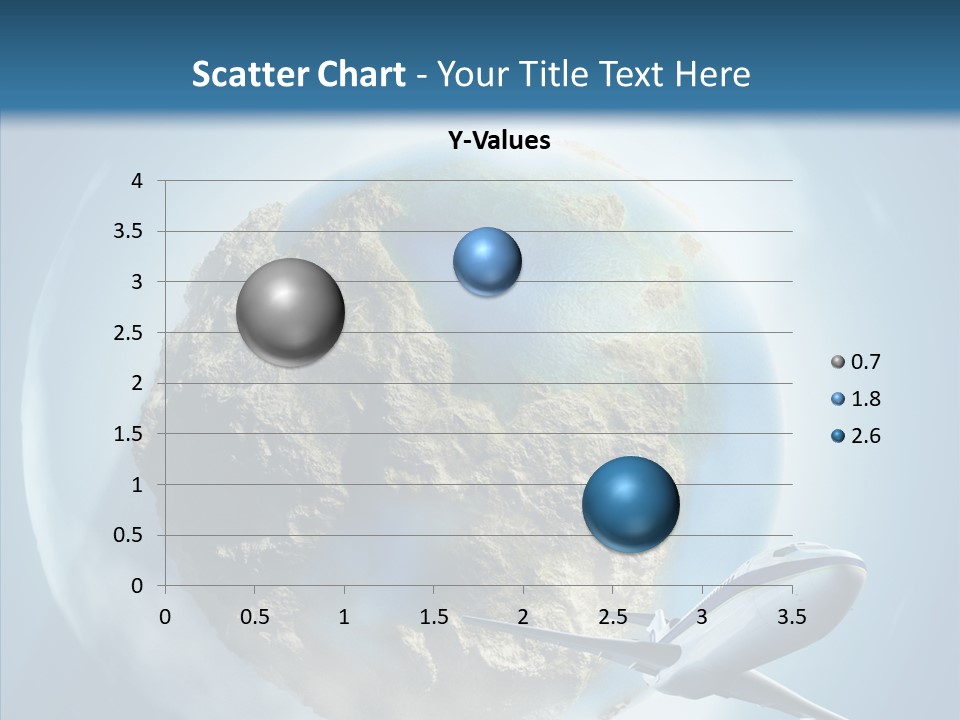 Scatter Chart - Your Title Text Here

Y-Values

4
3.5
3
2.5
2
1.5
1
0.5
0

0 0.5 1 1.5 2 2.5 3 3.5

0.7
1.8
2.6